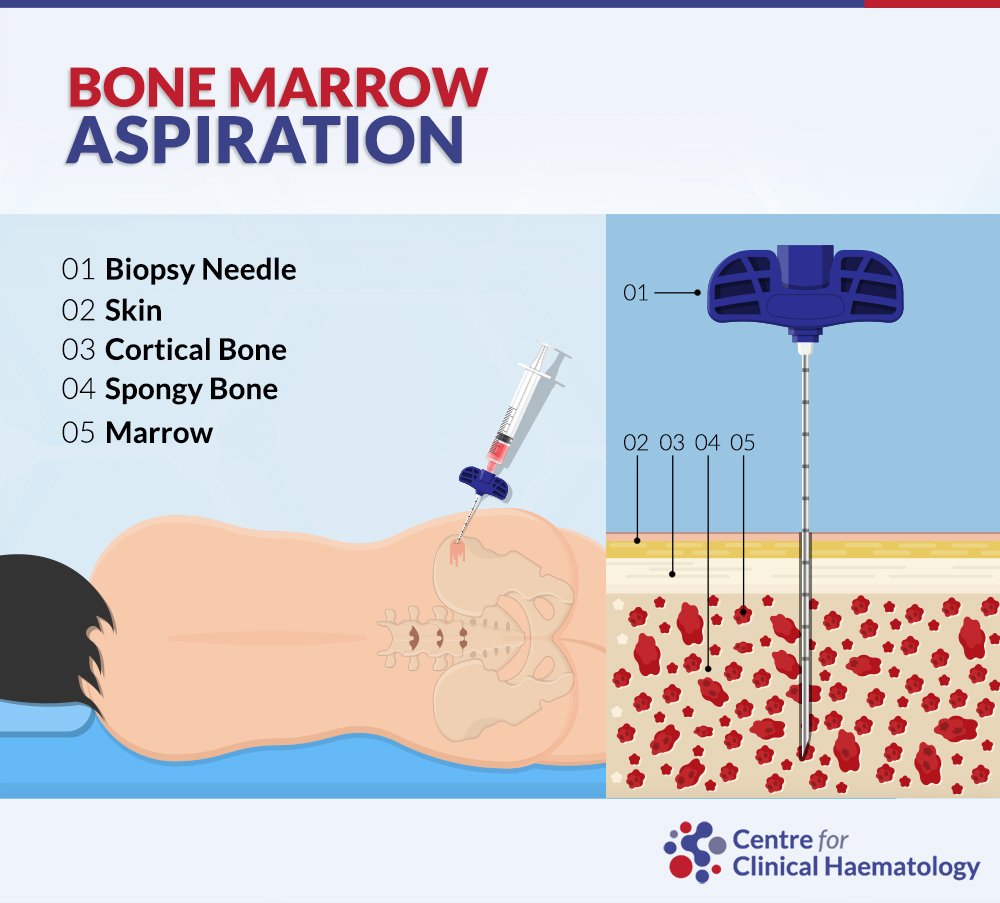 BONE MARROW
ASPIRATION

01 Biopsy Needle
02 Skin
03 Cortical Bone
04 Spongy Bone
05 Marrow

01

02 03 04 05

Centre for
Clinical Haematology